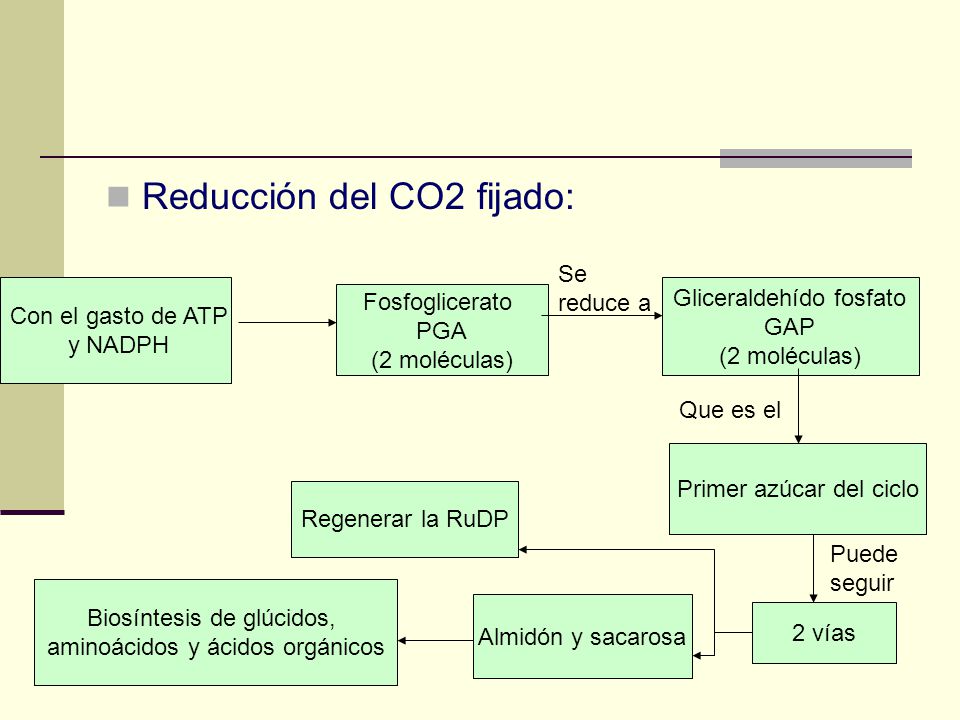 Reducción del CO2 fijado:

Con el gasto de ATP y NADPH

Fosfoglicerato PGA (2 moléculas)

Se reduce a

Gliceraldehído fosfato GAP (2 moléculas)

Que es el

Primer azúcar del ciclo

Puede seguir

2 vías

Regenerar la RuDP

Almidón y sacarosa

Biosíntesis de glúcidos, aminoácidos y ácidos orgánicos